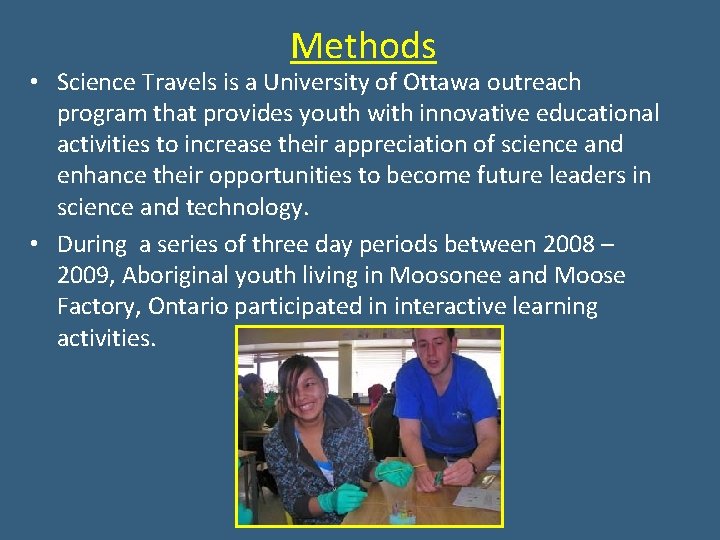 Methods

• Science Travels is a University of Ottawa outreach program that provides youth with innovative educational activities to increase their appreciation of science and enhance their opportunities to become future leaders in science and technology.

• During  a series of three day periods between 2008 – 2009, Aboriginal youth living in Moosonee and Moose Factory, Ontario participated in interactive learning activities.